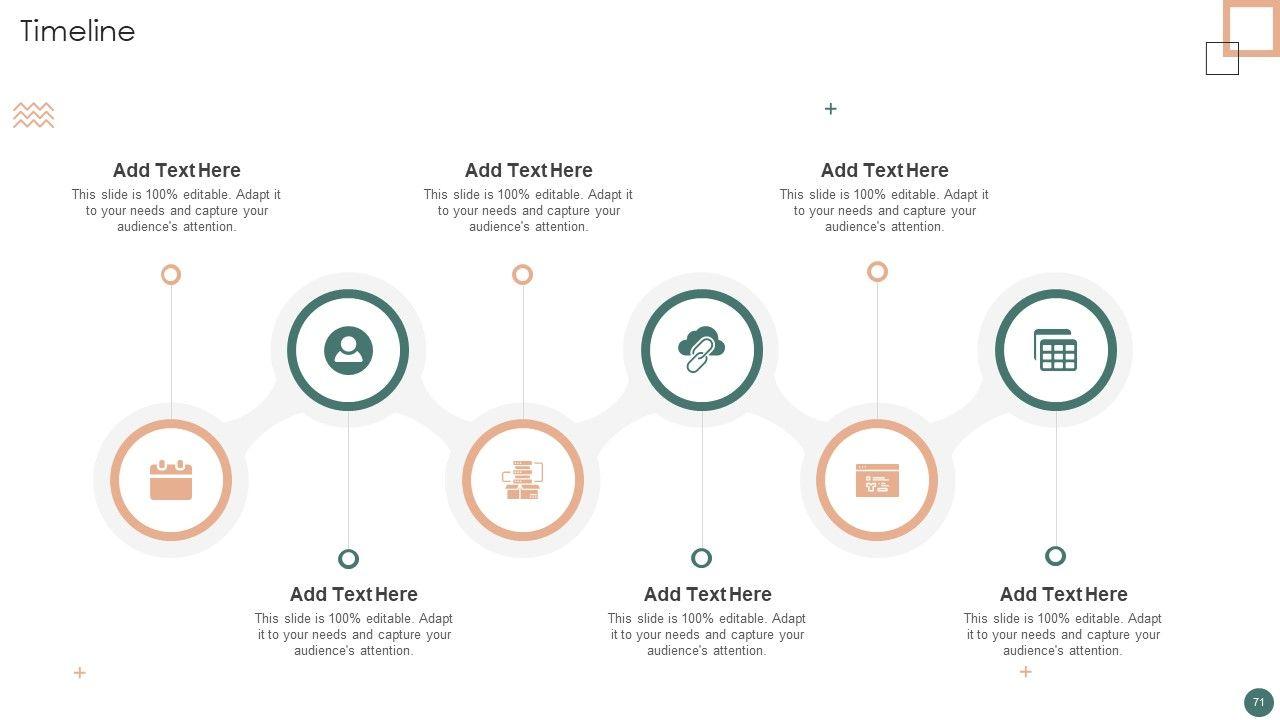 Timeline

Add Text Here
This slide is 100% editable. Adapt it to your needs and capture your audience's attention.

Add Text Here
This slide is 100% editable. Adapt it to your needs and capture your audience's attention.

Add Text Here
This slide is 100% editable. Adapt it to your needs and capture your audience's attention.

Add Text Here
This slide is 100% editable. Adapt it to your needs and capture your audience's attention.

Add Text Here
This slide is 100% editable. Adapt it to your needs and capture your audience's attention.

Add Text Here
This slide is 100% editable. Adapt it to your needs and capture your audience's attention.

71